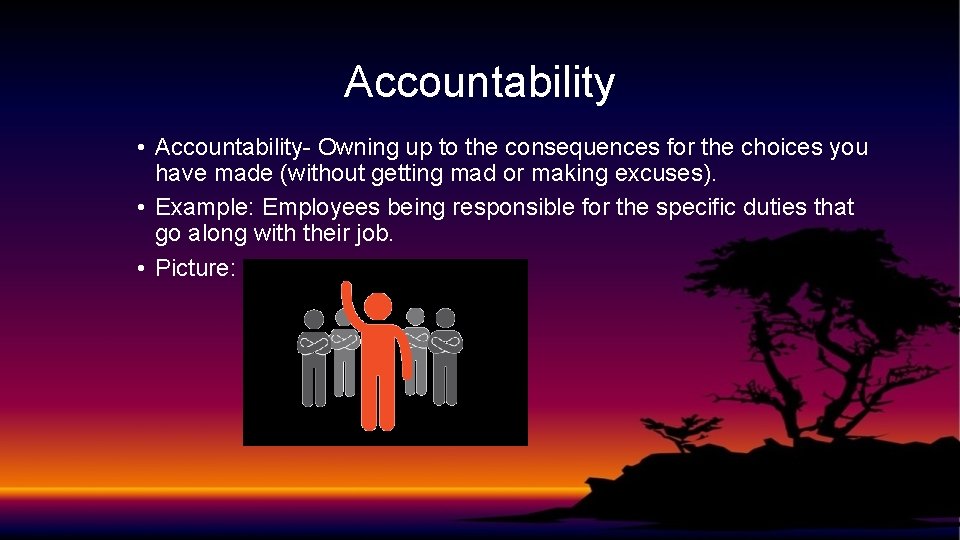 Accountability

• Accountability- Owning up to the consequences for the choices you have made (without getting mad or making excuses).

• Example: Employees being responsible for the specific duties that go along with their job.

• Picture: